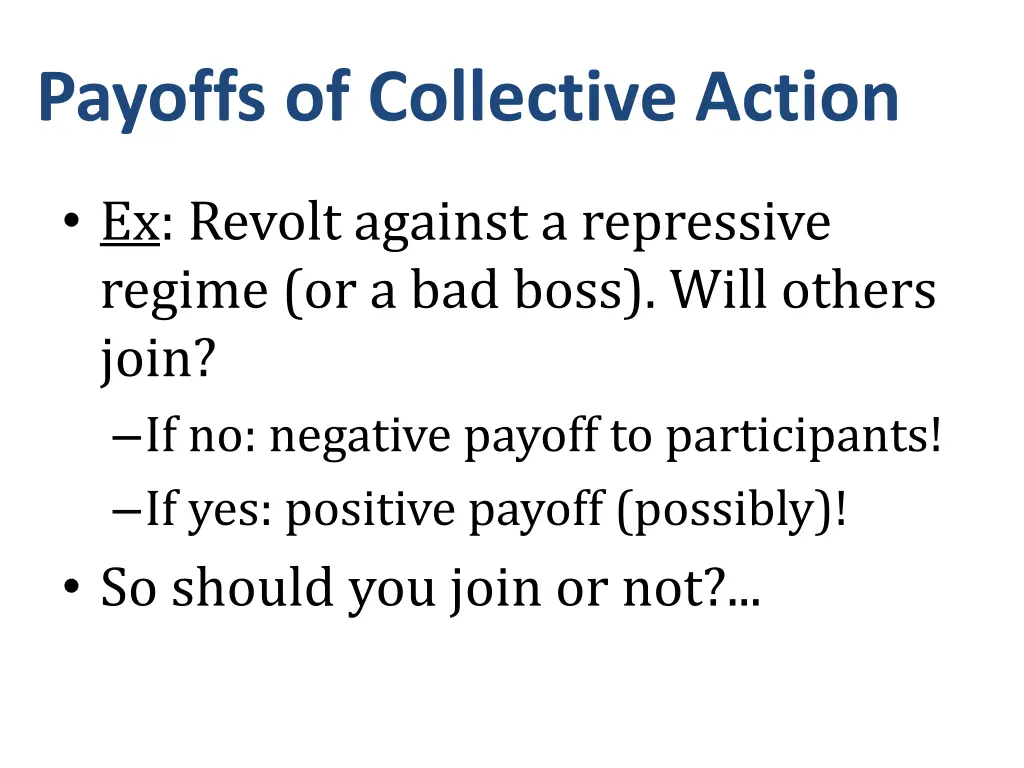 Payoffs of Collective Action

• Ex: Revolt against a repressive regime (or a bad boss). Will others join?

– If no: negative payoff to participants!

– If yes: positive payoff (possibly)!

• So should you join or not?...